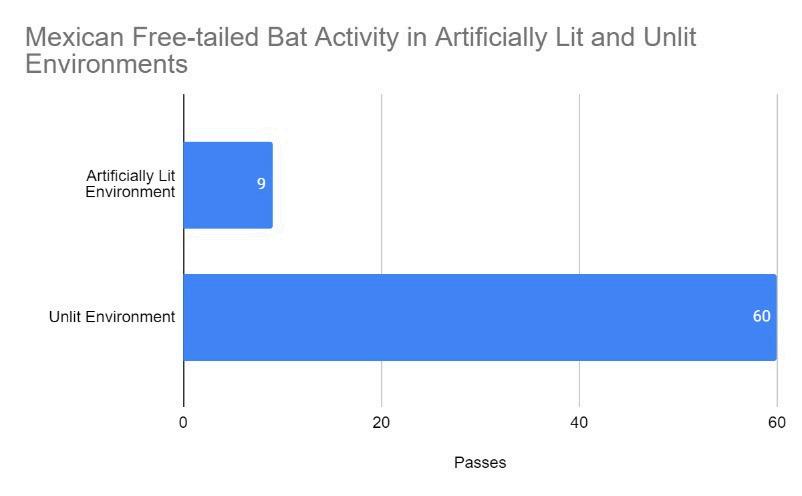 Mexican Free-tailed Bat Activity in Artificially Lit and Unlit Environments

Artificially Lit Environment

9

Unlit Environment

60

0

20

40

60

Passes